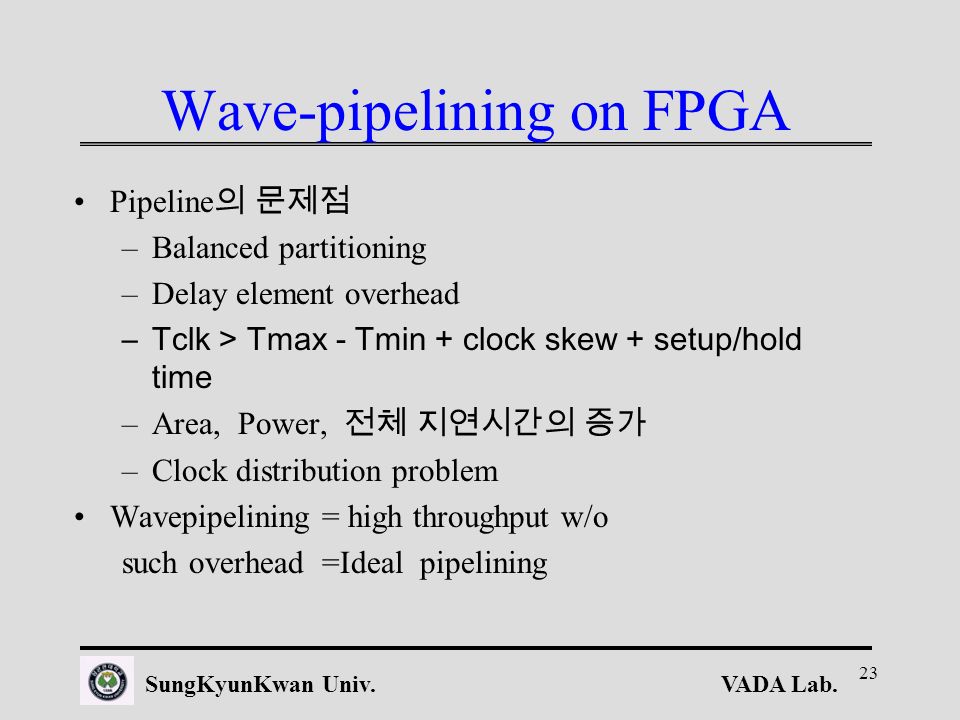 Wave-pipelining on FPGA

• Pipeline의 문제점
– Balanced partitioning
– Delay element overhead
– Tclk > Tmax - Tmin + clock skew + setup/hold time
– Area, Power, 전체 지연시간의 증가
– Clock distribution problem
• Wavepipelining = high throughput w/o such overhead =Ideal pipelining

SungKyunKwan Univ.
VADA Lab.
23